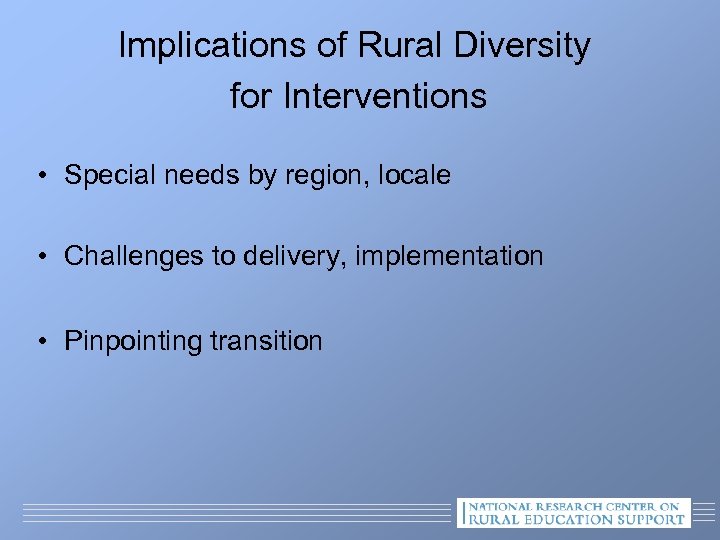 Implications of Rural Diversity for Interventions

• Special needs by region, locale

• Challenges to delivery, implementation

• Pinpointing transition

NATIONAL RESEARCH CENTER ON RURAL EDUCATION SUPPORT